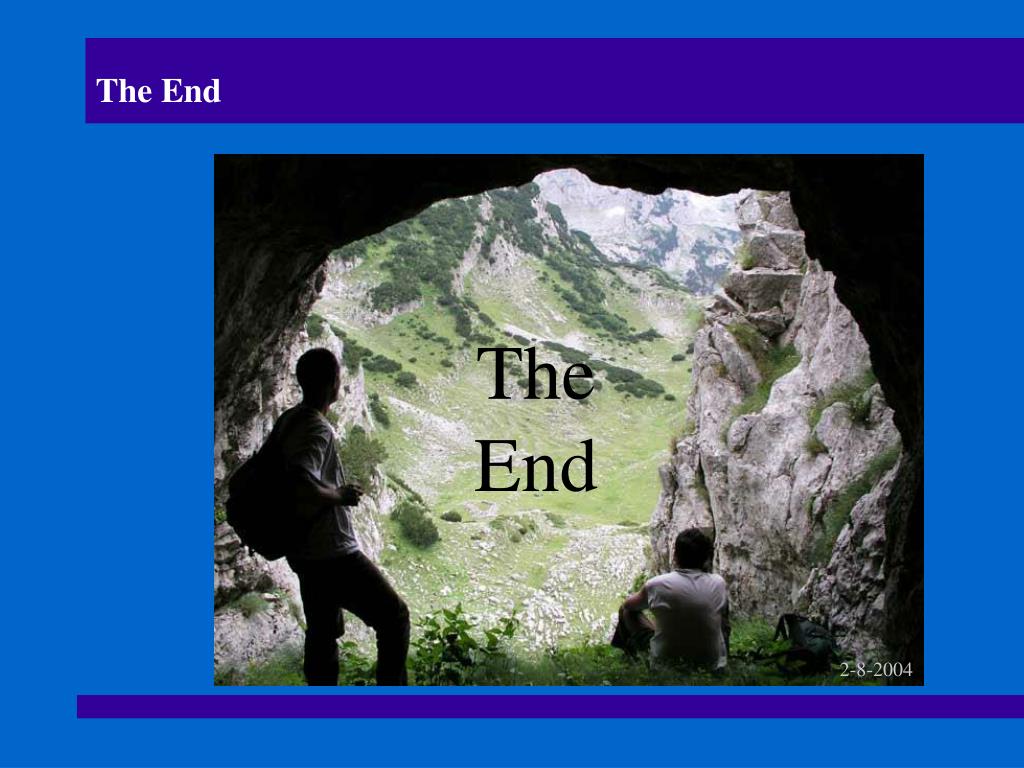 The End

The End

2-8-2004